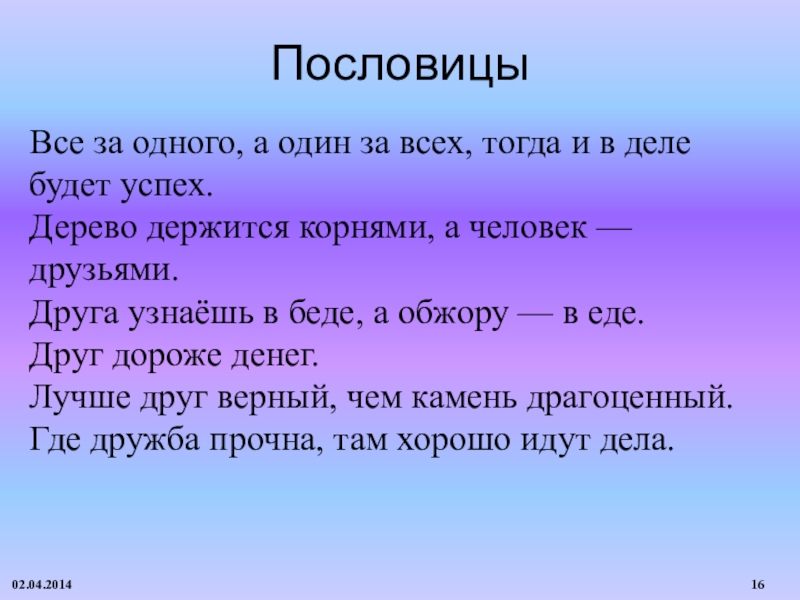 Пословицы

Все за одного, а один за всех, тогда и в деле будет успех.
Дерево держится корнями, а человек — друзьями.
Друга узнаёшь в беде, а обжору — в еде.
Друг дороже денег.
Лучше друг верный, чем камень драгоценный.
Где дружба прочна, там хорошо идут дела.

02.04.2014

16